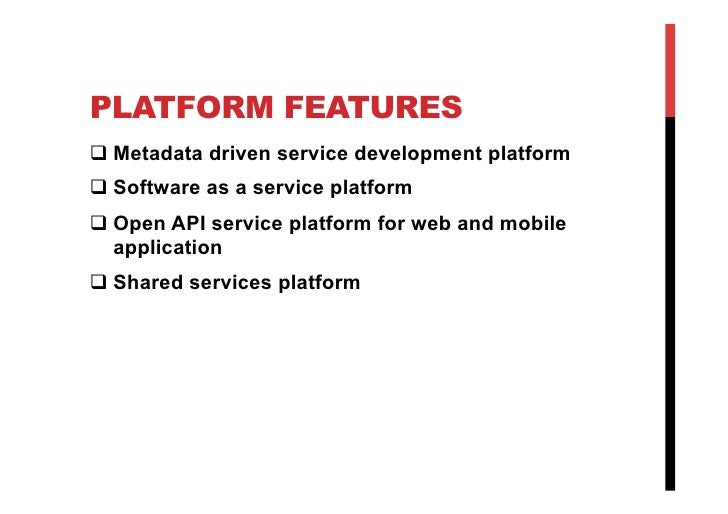 PLATFORM FEATURES

❑ Metadata driven service development platform

❑ Software as a service platform

❑ Open API service platform for web and mobile application

❑ Shared services platform